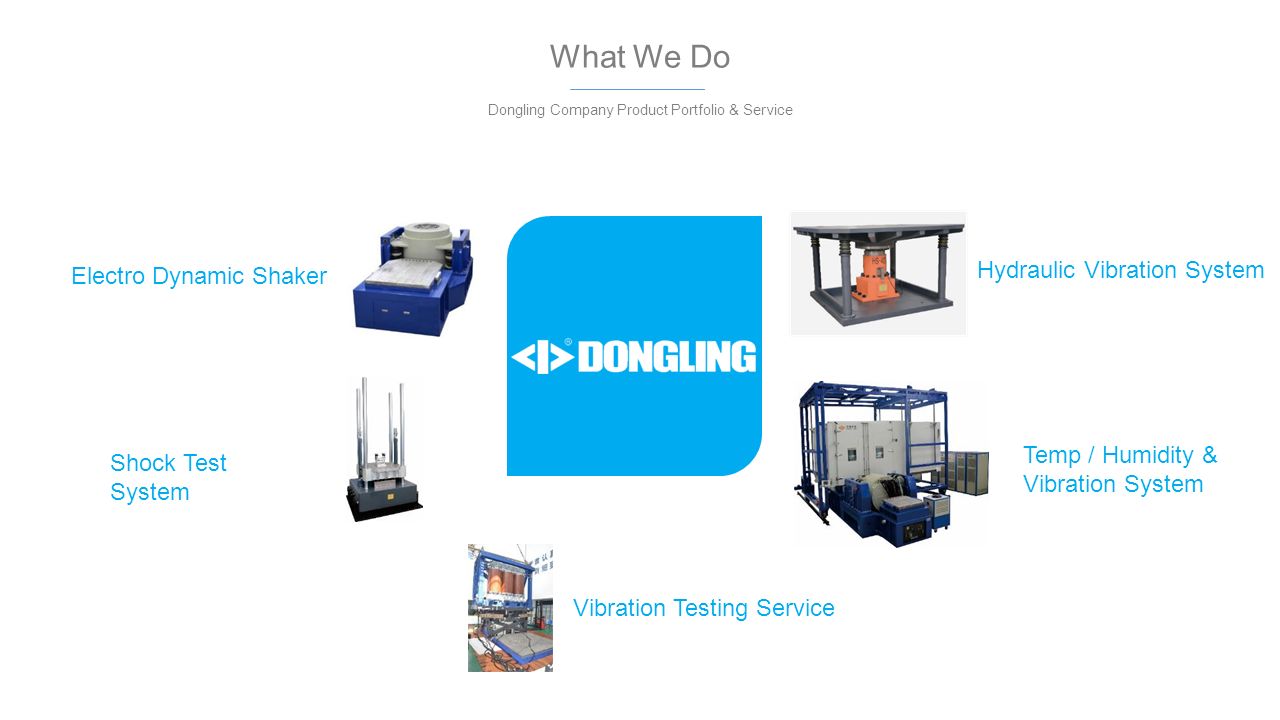 What We Do

Dongling Company Product Portfolio & Service

Electro Dynamic Shaker

DONGLING

Hydraulic Vibration System

Shock Test System

Temp / Humidity & Vibration System

Vibration Testing Service